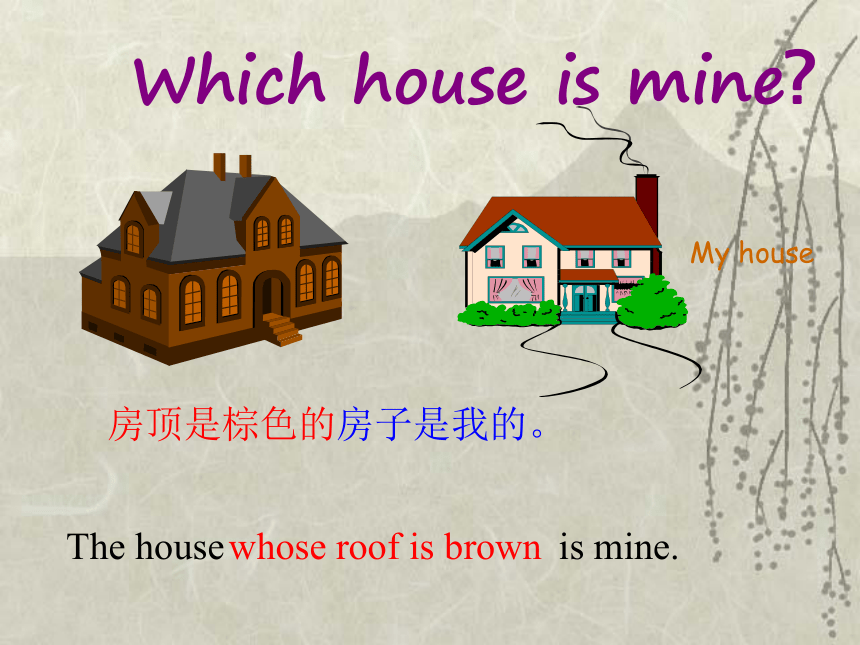 Which house is mine?

My house

房顶是棕色的房子是我的。

The house whose roof is brown is mine.